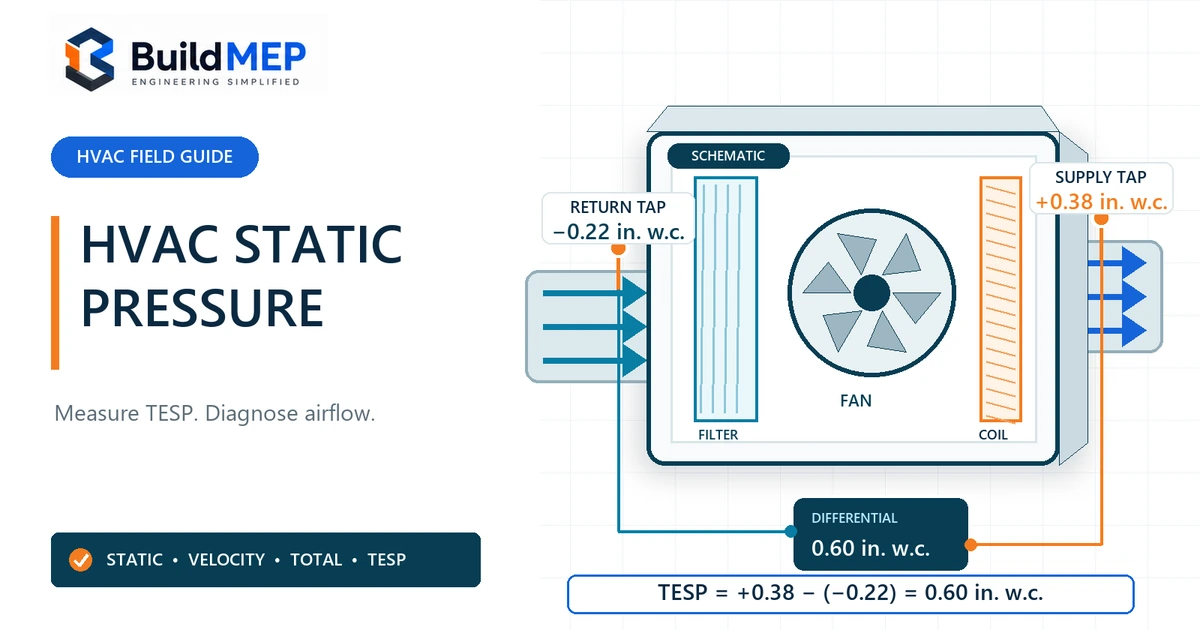 BuildMEP
ENGINEERING SIMPLIFIED

HVAC FIELD GUIDE

HVAC STATIC PRESSURE

Measure TESP. Diagnose airflow.

STATIC • VELOCITY • TOTAL • TESP

SCHEMATIC

RETURN TAP
−0.22 in. w.c.

SUPPLY TAP
+0.38 in. w.c.

FAN

FILTER

COIL

DIFFERENTIAL
0.60 in. w.c.

TESP = +0.38 − (−0.22) = 0.60 in. w.c.